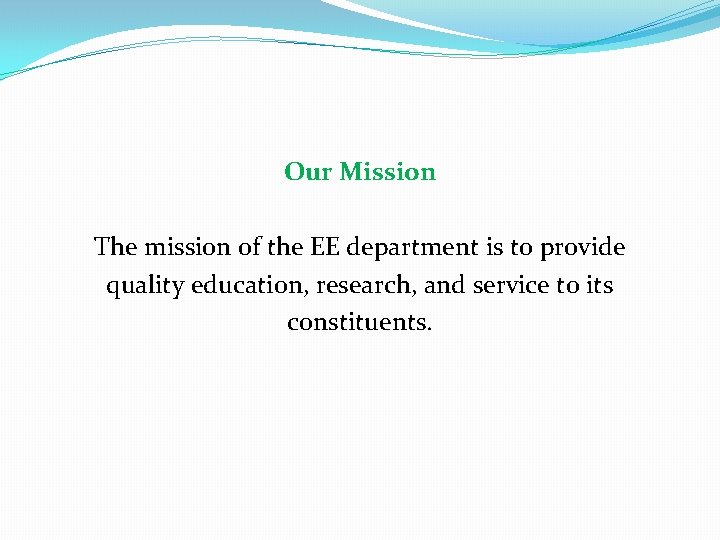 Our Mission

The mission of the EE department is to provide quality education, research, and service to its constituents.